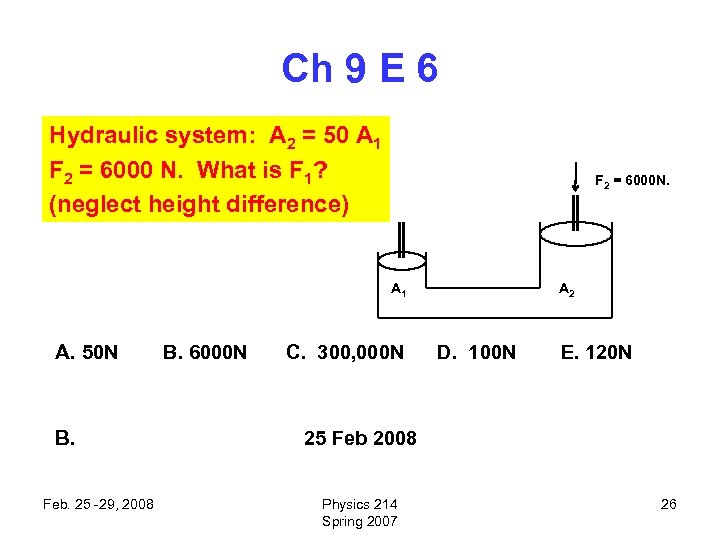 Ch 9 E 6

Hydraulic system: $A_2 = 50\ A_1$
$F_2 = 6000$ N. What is $F_1$?
(neglect height difference)

$F_2 = 6000$N.

$A_1$

$A_2$

A. 50N B. 6000N C. 300,000N D. 100N E. 120N

B.

25 Feb 2008

Feb. 25 -29, 2008

Physics 214
Spring 2007

26